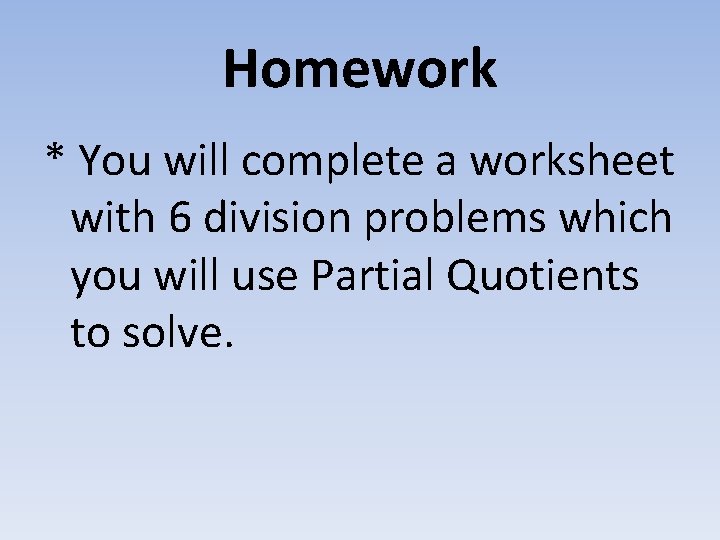 Homework

* You will complete a worksheet with 6 division problems which you will use Partial Quotients to solve.